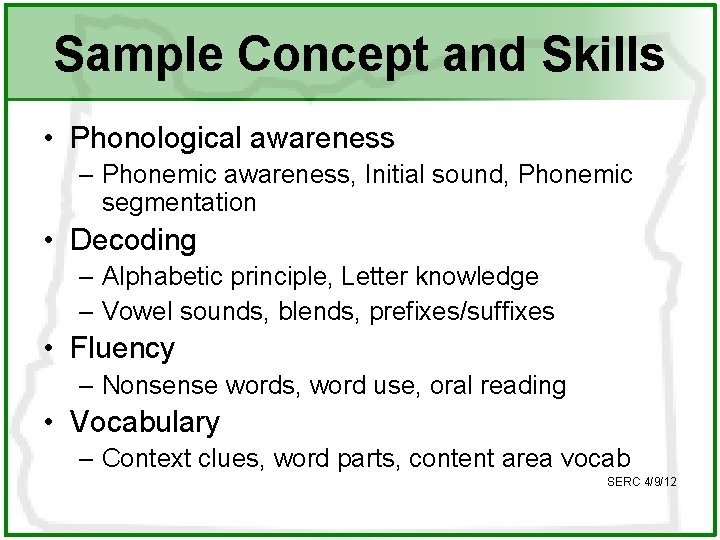 Sample Concept and Skills

• Phonological awareness
– Phonemic awareness, Initial sound, Phonemic segmentation
• Decoding
– Alphabetic principle, Letter knowledge
– Vowel sounds, blends, prefixes/suffixes
• Fluency
– Nonsense words, word use, oral reading
• Vocabulary
– Context clues, word parts, content area vocab

SERC 4/9/12